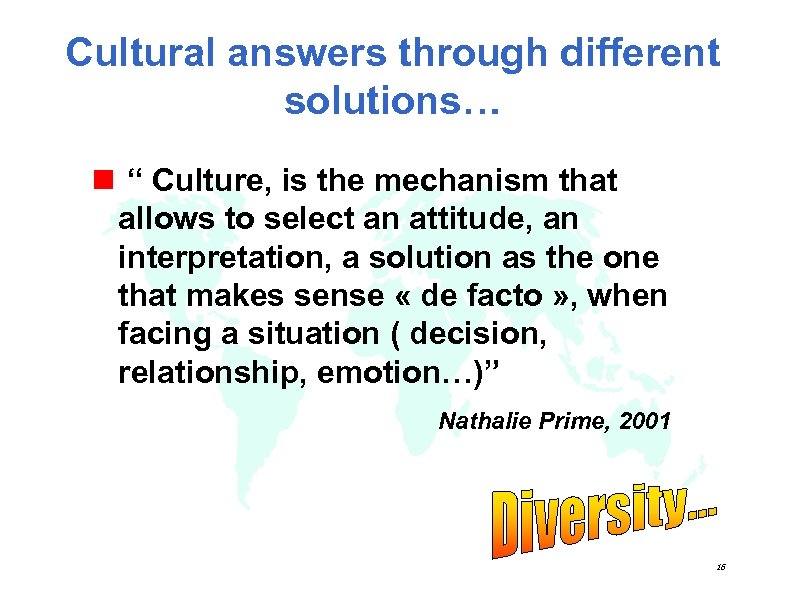 Cultural answers through different solutions…

“ Culture, is the mechanism that allows to select an attitude, an interpretation, a solution as the one that makes sense « de facto », when facing a situation ( decision, relationship, emotion…)”

Nathalie Prime, 2001

Diversity...

16